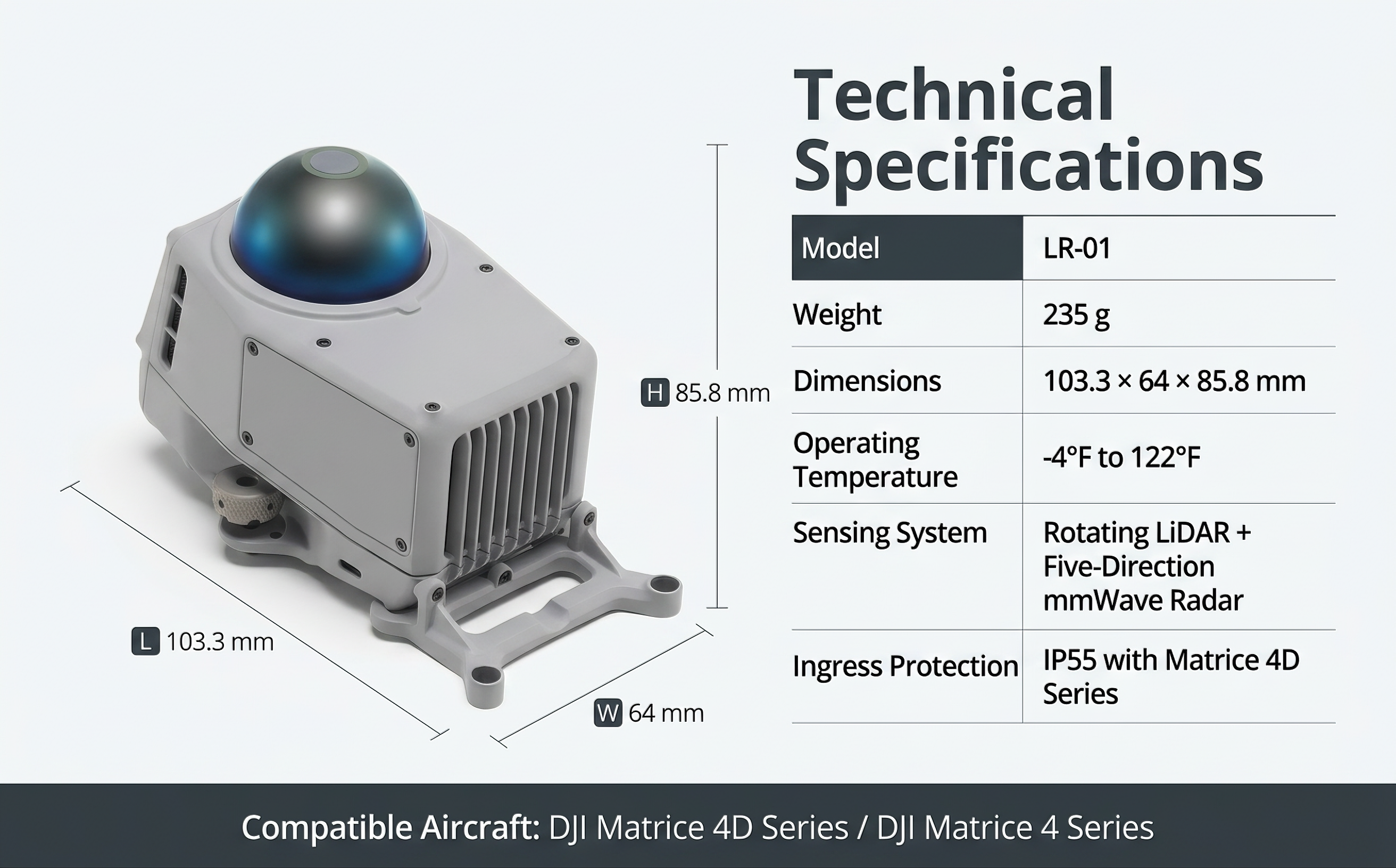 H 85.8 mm

L 103.3 mm

W 64 mm

Technical Specifications

| Model | LR-01 |
|---|---|
| Weight | 235 g |
| Dimensions | 103.3 × 64 × 85.8 mm |
| Operating Temperature | -4°F to 122°F |
| Sensing System | Rotating LiDAR + Five-Direction mmWave Radar |
| Ingress Protection | IP55 with Matrice 4D Series |

Compatible Aircraft: DJI Matrice 4D Series / DJI Matrice 4 Series